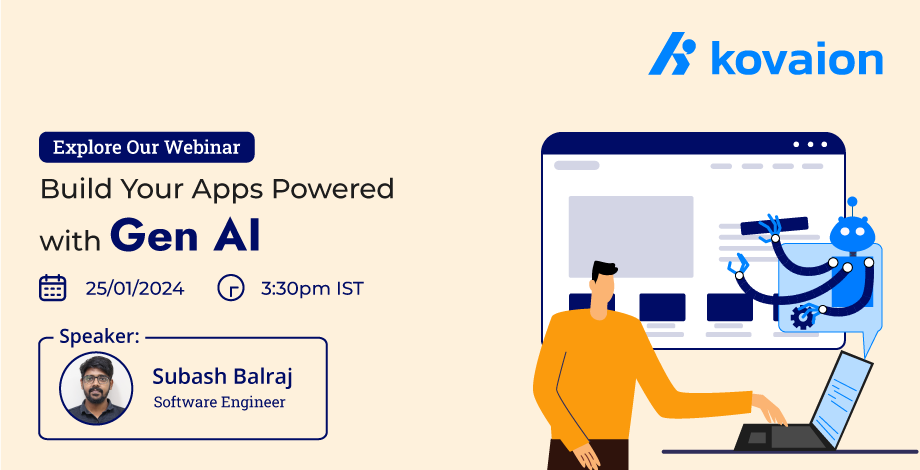 kovaion

Explore Our Webinar

Build Your Apps Powered with Gen AI

25/01/2024 3:30pm IST

Speaker:

Subash Balraj
Software Engineer